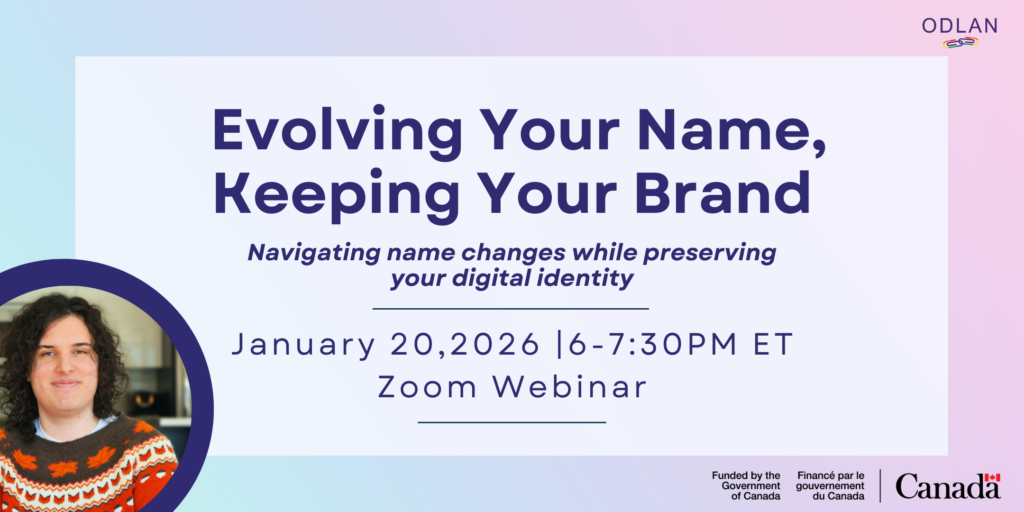 ODLAN

Evolving Your Name, Keeping Your Brand

Navigating name changes while preserving your digital identity

January 20,2026 |6-7:30PM ET
Zoom Webinar

Funded by the Government of Canada

Financé par le gouvernement du Canada

Canada